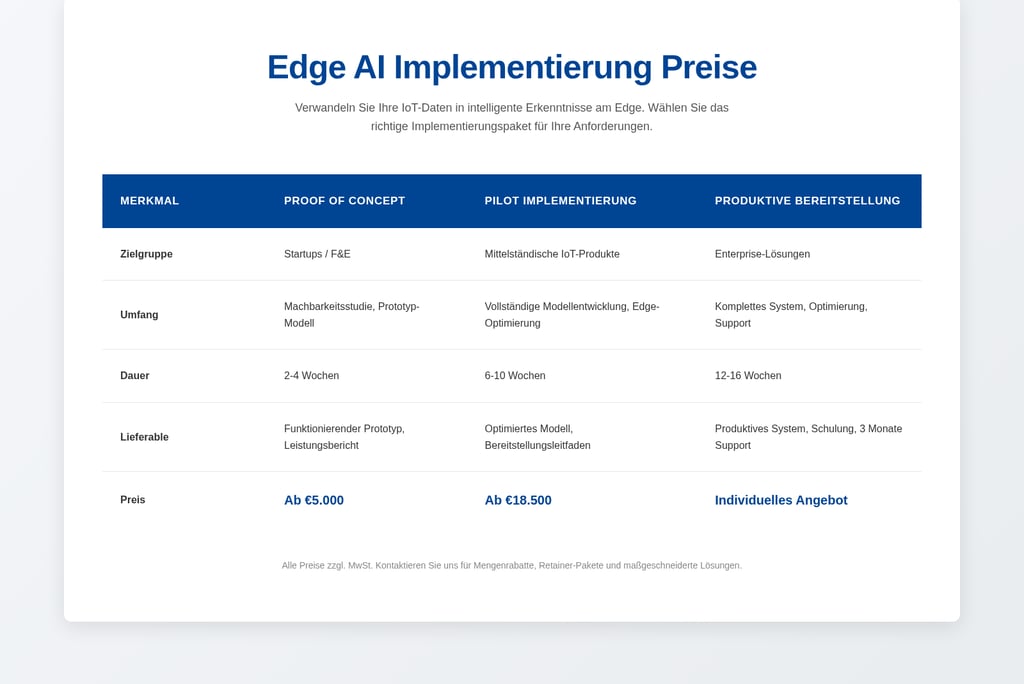 Edge AI Implementierung Preise

Verwandeln Sie Ihre IoT-Daten in intelligente Erkenntnisse am Edge. Wählen Sie das richtige Implementierungspaket für Ihre Anforderungen.

| MERKMAL | PROOF OF CONCEPT | PILOT IMPLEMENTIERUNG | PRODUKTIVE BEREITSTELLUNG |
|---|---|---|---|
| Zielgruppe | Startups / F&E | Mittelständische IoT-Produkte | Enterprise-Lösungen |
| Umfang | Machbarkeitsstudie, Prototyp-Modell | Vollständige Modellentwicklung, Edge-Optimierung | Komplettes System, Optimierung, Support |
| Dauer | 2-4 Wochen | 6-10 Wochen | 12-16 Wochen |
| Lieferable | Funktionierender Prototyp, Leistungsbericht | Optimiertes Modell, Bereitstellungsleitfaden | Produktives System, Schulung, 3 Monate Support |
| Preis | Ab €5.000 | Ab €18.500 | Individuelles Angebot |

Alle Preise zzgl. MwSt. Kontaktieren Sie uns für Mengenrabatte, Retainer-Pakete und maßgeschneiderte Lösungen.